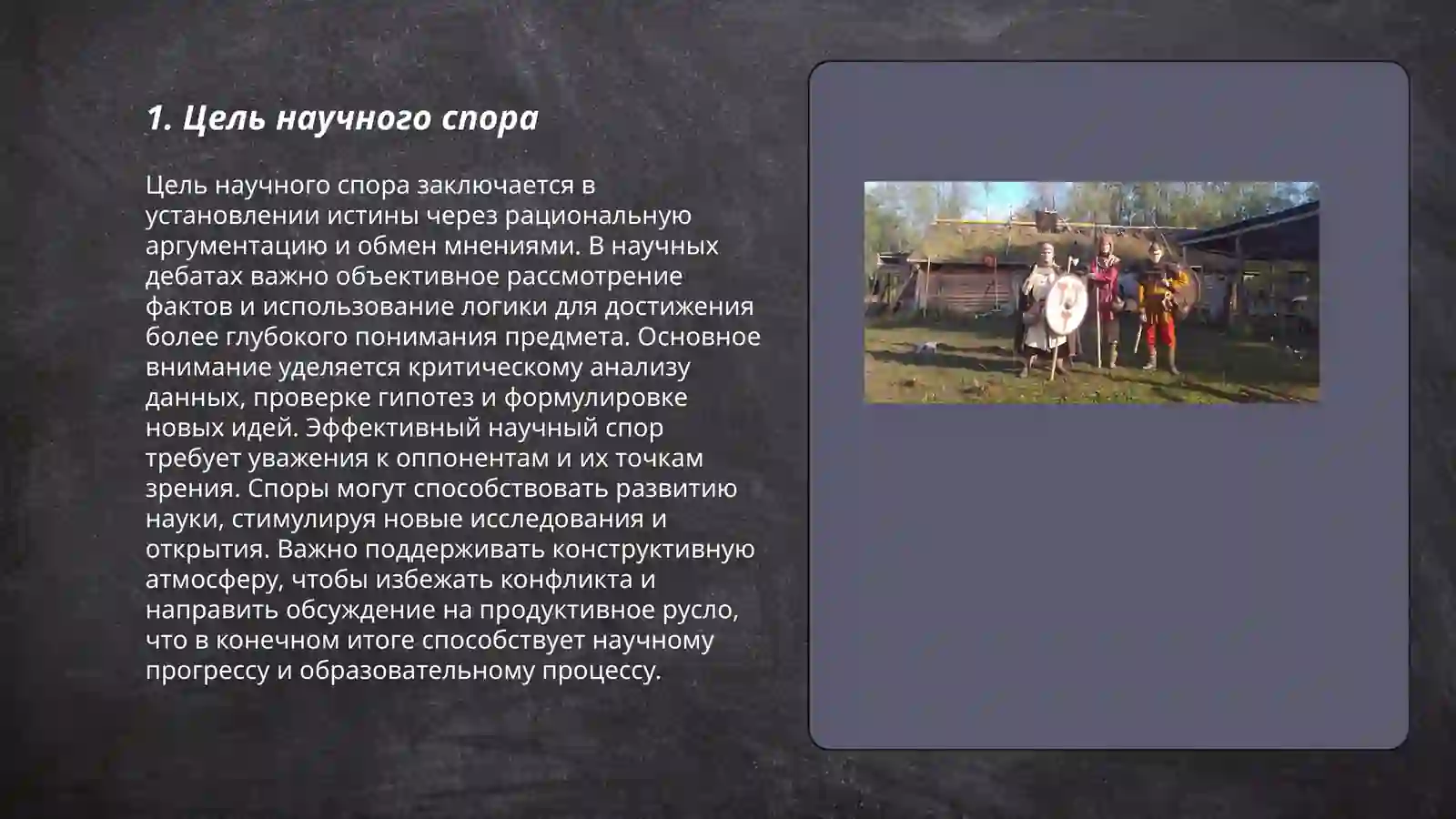 1. Цель научного спора

Цель научного спора заключается в установлении истины через рациональную аргументацию и обмен мнениями. В научных дебатах важно объективное рассмотрение фактов и использование логики для достижения более глубокого понимания предмета. Основное внимание уделяется критическому анализу данных, проверке гипотез и формулировке новых идей. Эффективный научный спор требует уважения к оппонентам и их точкам зрения. Споры могут способствовать развитию науки, стимулируя новые исследования и открытия. Важно поддерживать конструктивную атмосферу, чтобы избежать конфликта и направить обсуждение на продуктивное русло, что в конечном итоге способствует научному прогрессу и образовательному процессу.